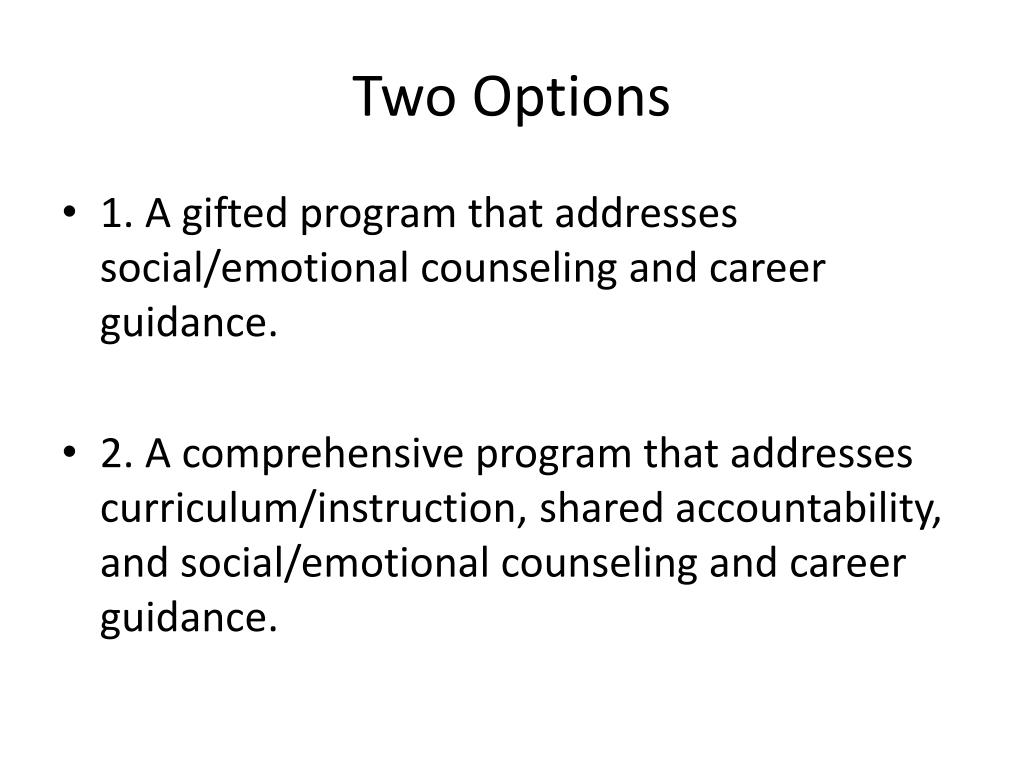 Two Options

• 1. A gifted program that addresses social/emotional counseling and career guidance.

• 2. A comprehensive program that addresses curriculum/instruction, shared accountability, and social/emotional counseling and career guidance.